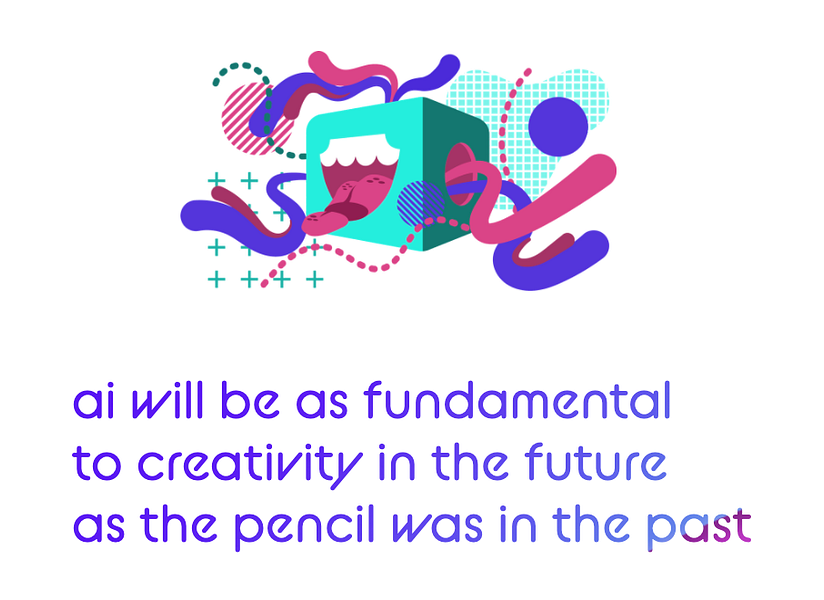 ai will be as fundamental
to creativity in the future
as the pencil was in the past